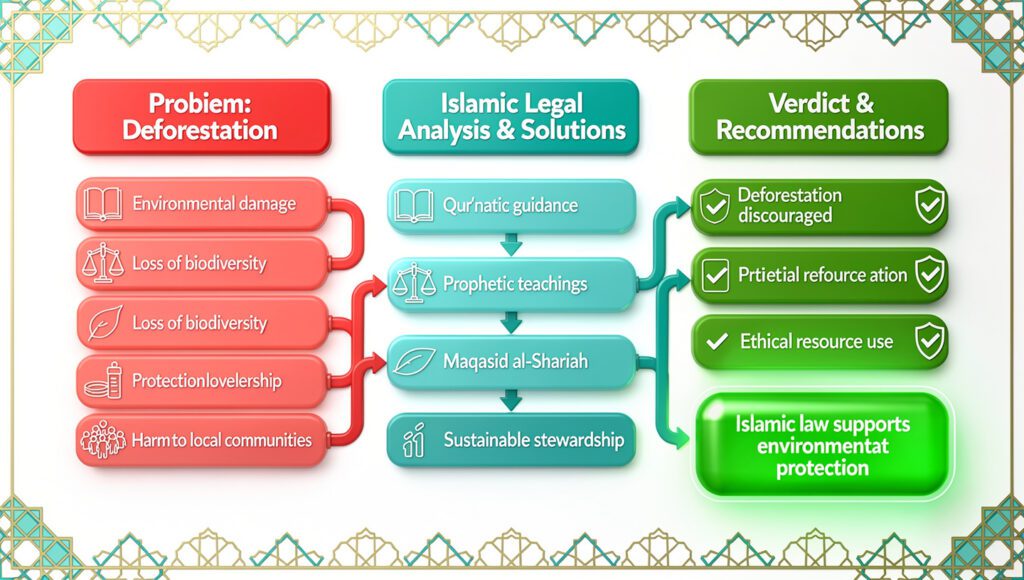 Probiem: Deforestation

Environmental damage

Loss of biodiversity

Loss of biodiversity

Protectionlovelership

Harm to local communities

Islamic Legal Analysis & Solutions

Qur'natic guidance

Prophetic teachings

Maqasid al-Shariah

Sustainable stewardship

Verdict & Recommendations

Deforestation discouraged

Prtietial refource ation

Ethical resource use

Islamic law supports environmentat protection